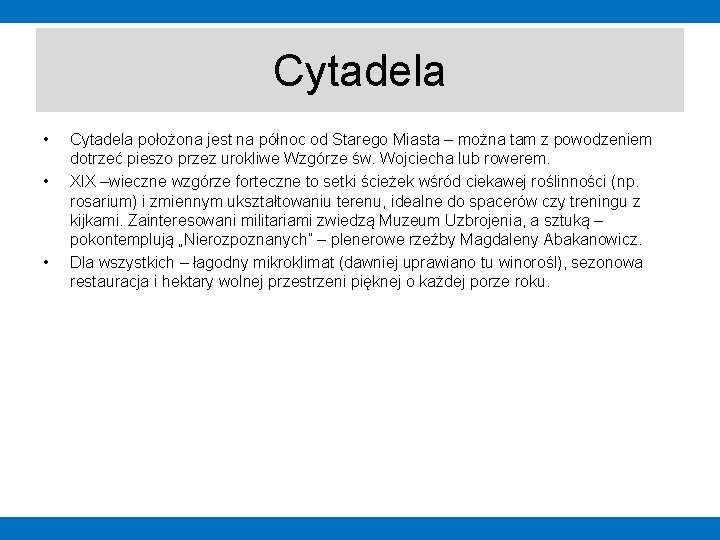 Cytadela

• Cytadela położona jest na północ od Starego Miasta – można tam z powodzeniem dotrzeć pieszo przez urokliwe Wzgórze św. Wojciecha lub rowerem.
• XIX –wieczne wzgórze forteczne to setki ścieżek wśród ciekawej roślinności (np. rosarium) i zmiennym ukształtowaniu terenu, idealne do spacerów czy treningu z kijkami. Zainteresowani militariami zwiedzą Muzeum Uzbrojenia, a sztuką – pokontemplują „Nierozpoznanych" – plenerowe rzeźby Magdaleny Abakanowicz.
• Dla wszystkich – łagodny mikroklimat (dawniej uprawiano tu winorośl), sezonowa restauracja i hektary wolnej przestrzeni pięknej o każdej porze roku.